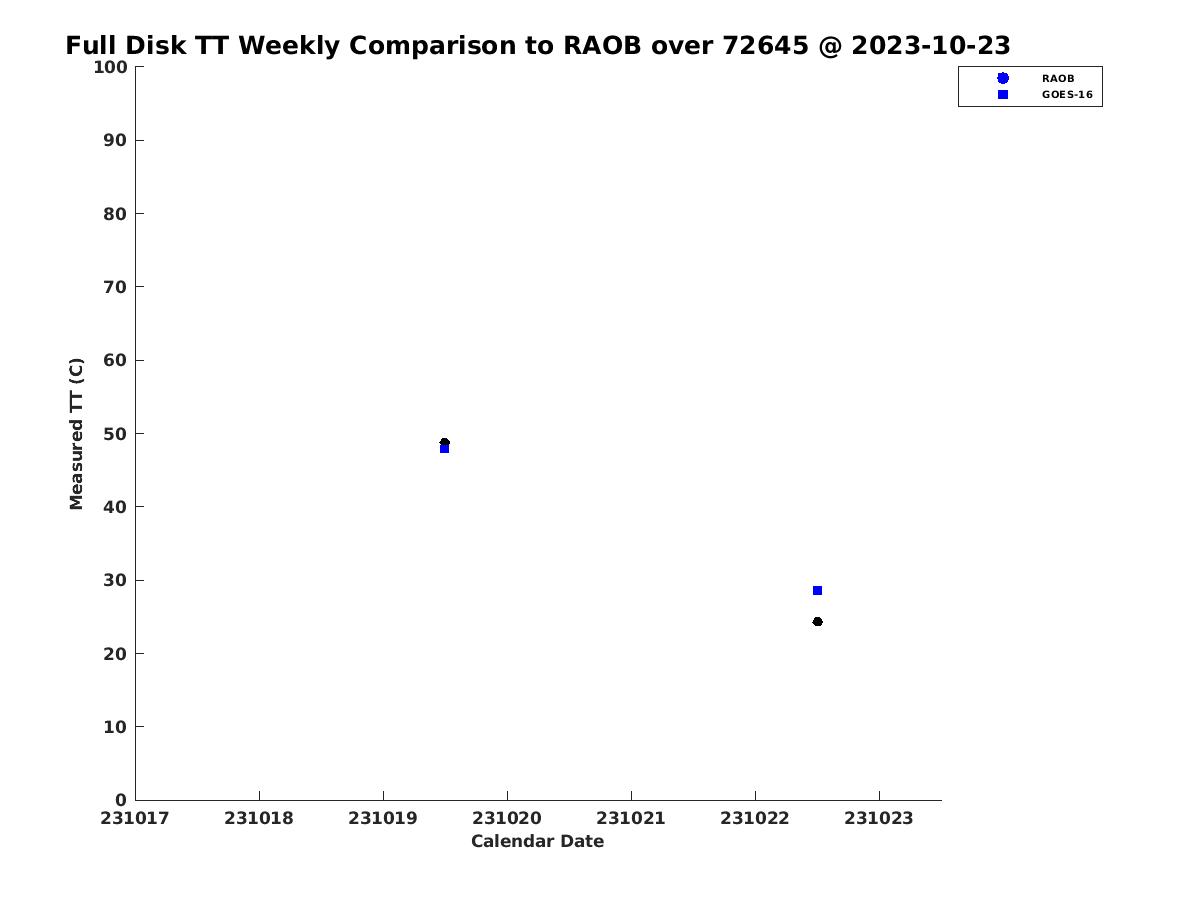 Full Disk TT Weekly Comparison to RAOB over 72645 @ 2023-10-23

RAOB
GOES-16

Measured TT (C)

100
90
80
70
60
50
40
30
20
10
0

231017 231018 231019 231020 231021 231022 231023

Calendar Date